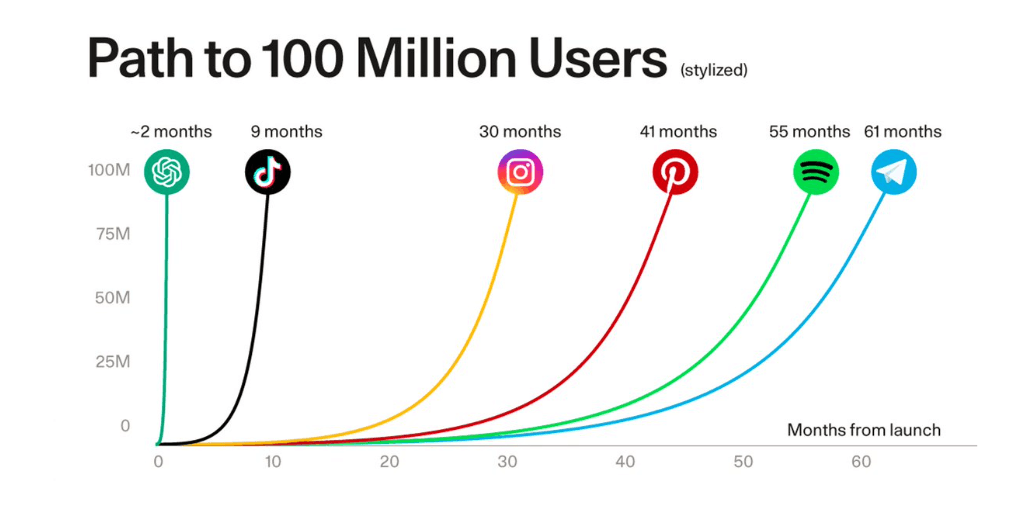 Path to 100 Million Users (stylized)

~2 months
9 months
30 months
41 months
55 months
61 months

100M
75M
50M
25M
0

Months from launch

0
10
20
30
40
50
60